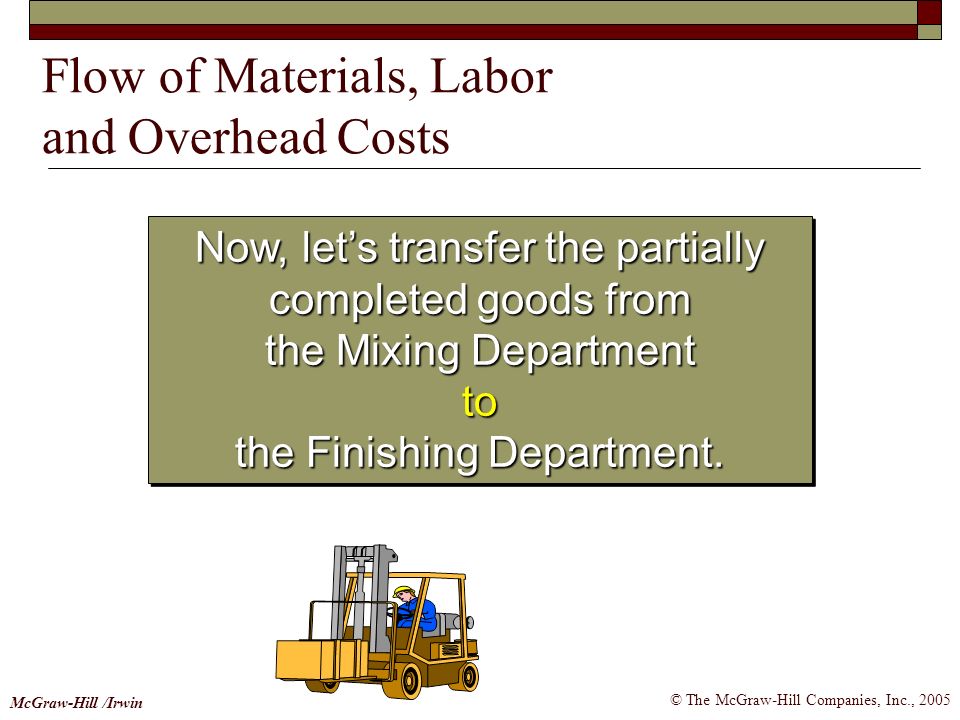 Flow of Materials, Labor and Overhead Costs

Now, let's transfer the partially completed goods from the Mixing Department to the Finishing Department.

McGraw-Hill /Irwin

© The McGraw-Hill Companies, Inc., 2005